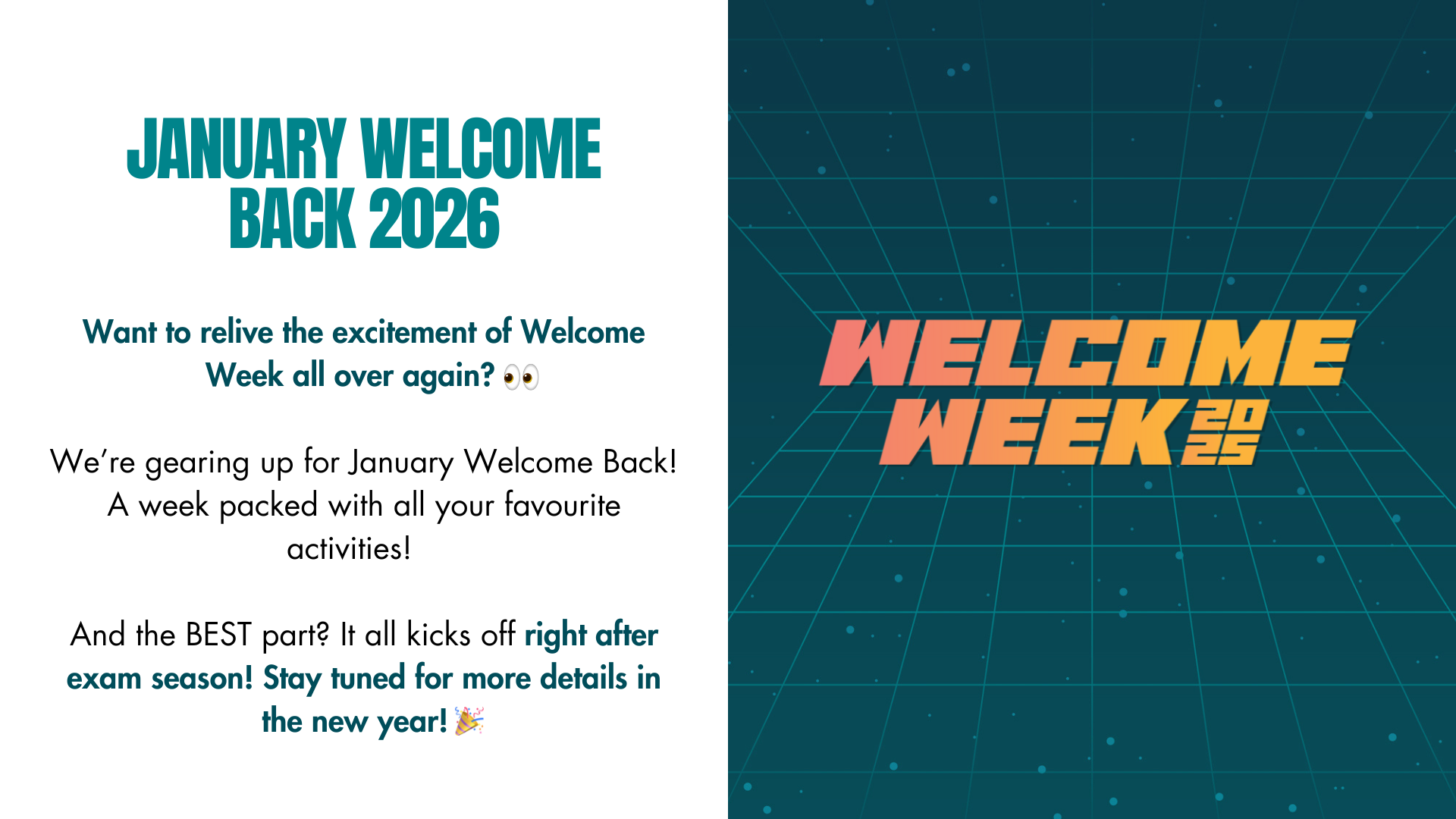 JANUARY WELCOME BACK 2026

Want to relive the excitement of Welcome Week all over again? 👀

We're gearing up for January Welcome Back! A week packed with all your favourite activities!

And the BEST part? It all kicks off right after exam season! Stay tuned for more details in the new year! 🎉

WELCOME WEEK 2025